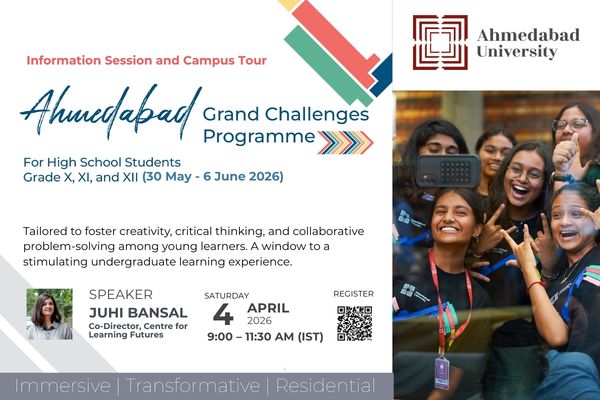 Information Session and Campus Tour

Ahmedabad Grand Challenges Programme

For High School Students
Grade X, XI, and XII (30 May - 6 June 2026)

Tailored to foster creativity, critical thinking, and collaborative problem-solving among young learners. A window to a stimulating undergraduate learning experience.

SPEAKER
JUHI BANSAL
Co-Director, Centre for Learning Futures

SATURDAY
4 APRIL
2026
9:00 – 11:30 AM (IST)

REGISTER

Immersive | Transformative | Residential

Ahmedabad
University